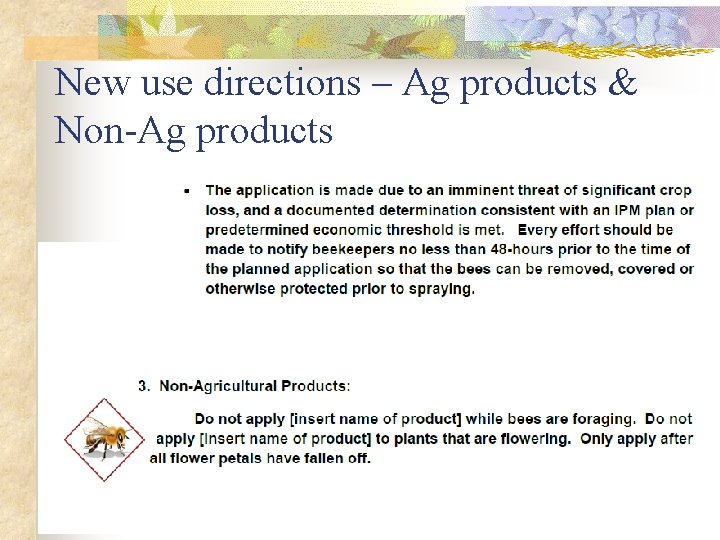 New use directions – Ag products & Non-Ag products

▪ The application is made due to an imminent threat of significant crop loss, and a documented determination consistent with an IPM plan or predetermined economic threshold is met. Every effort should be made to notify beekeepers no less than 48-hours prior to the time of the planned application so that the bees can be removed, covered or otherwise protected prior to spraying.

3. Non-Agricultural Products:

Do not apply [insert name of product] while bees are foraging. Do not apply [insert name of product] to plants that are flowering. Only apply after all flower petals have fallen off.